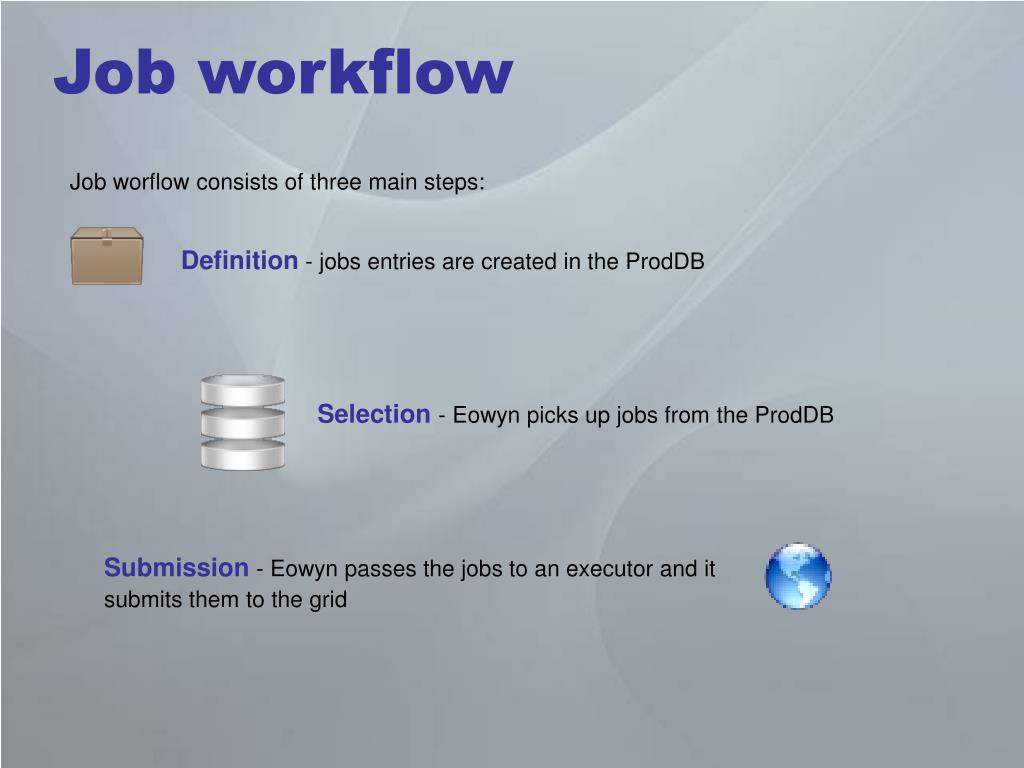 Job workflow

Job worflow consists of three main steps:

Definition - jobs entries are created in the ProdDB

Selection - Eowyn picks up jobs from the ProdDB

Submission - Eowyn passes the jobs to an executor and it submits them to the grid